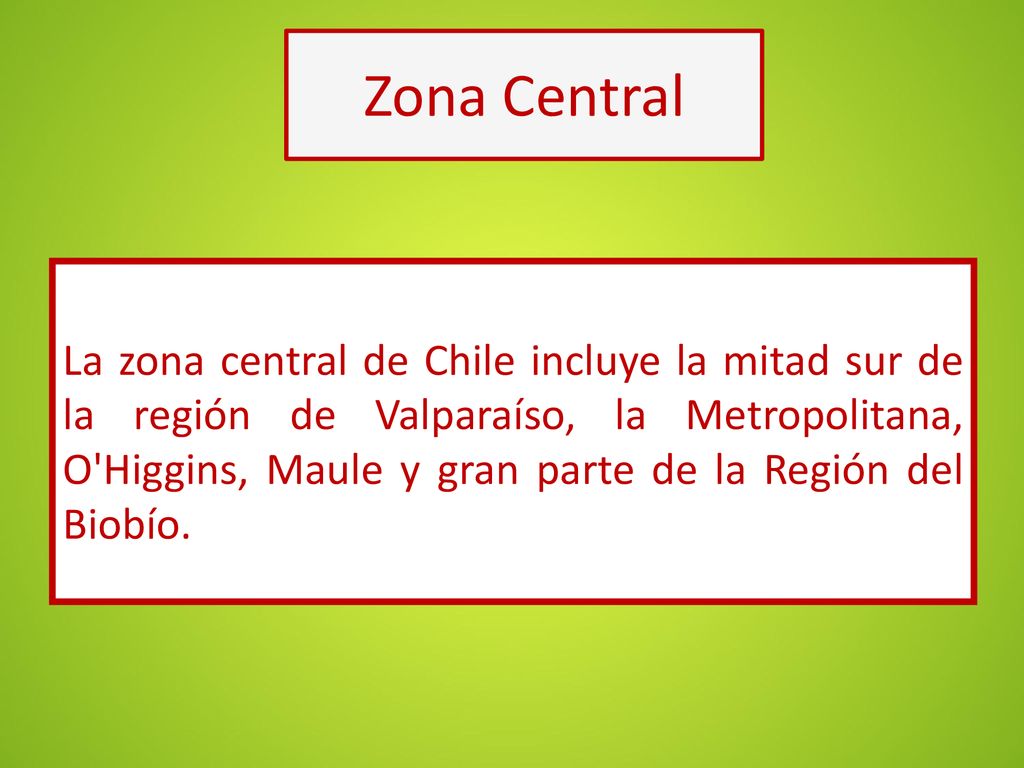 Zona Central

La zona central de Chile incluye la mitad sur de la región de Valparaíso, la Metropolitana, O'Higgins, Maule y gran parte de la Región del Biobío.